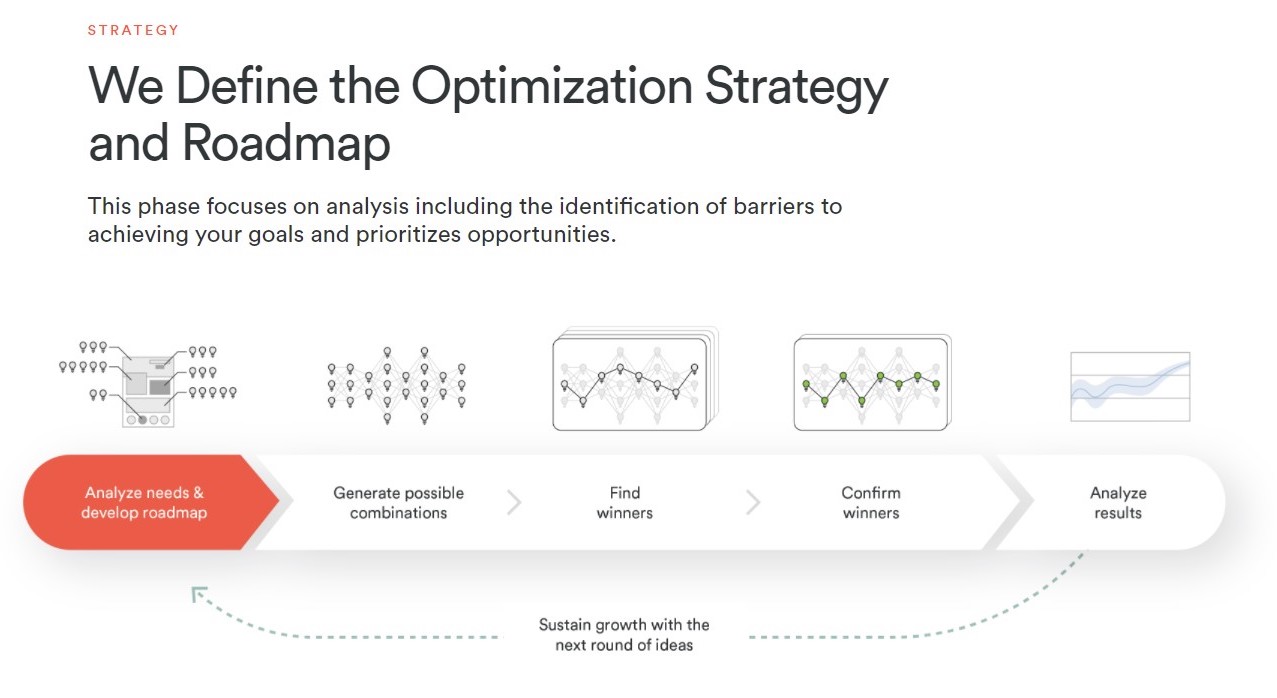 STRATEGY

We Define the Optimization Strategy and Roadmap

This phase focuses on analysis including the identification of barriers to achieving your goals and prioritizes opportunities.

Analyze needs & develop roadmap

Generate possible combinations

Find winners

Confirm winners

Analyze results

Sustain growth with the next round of ideas